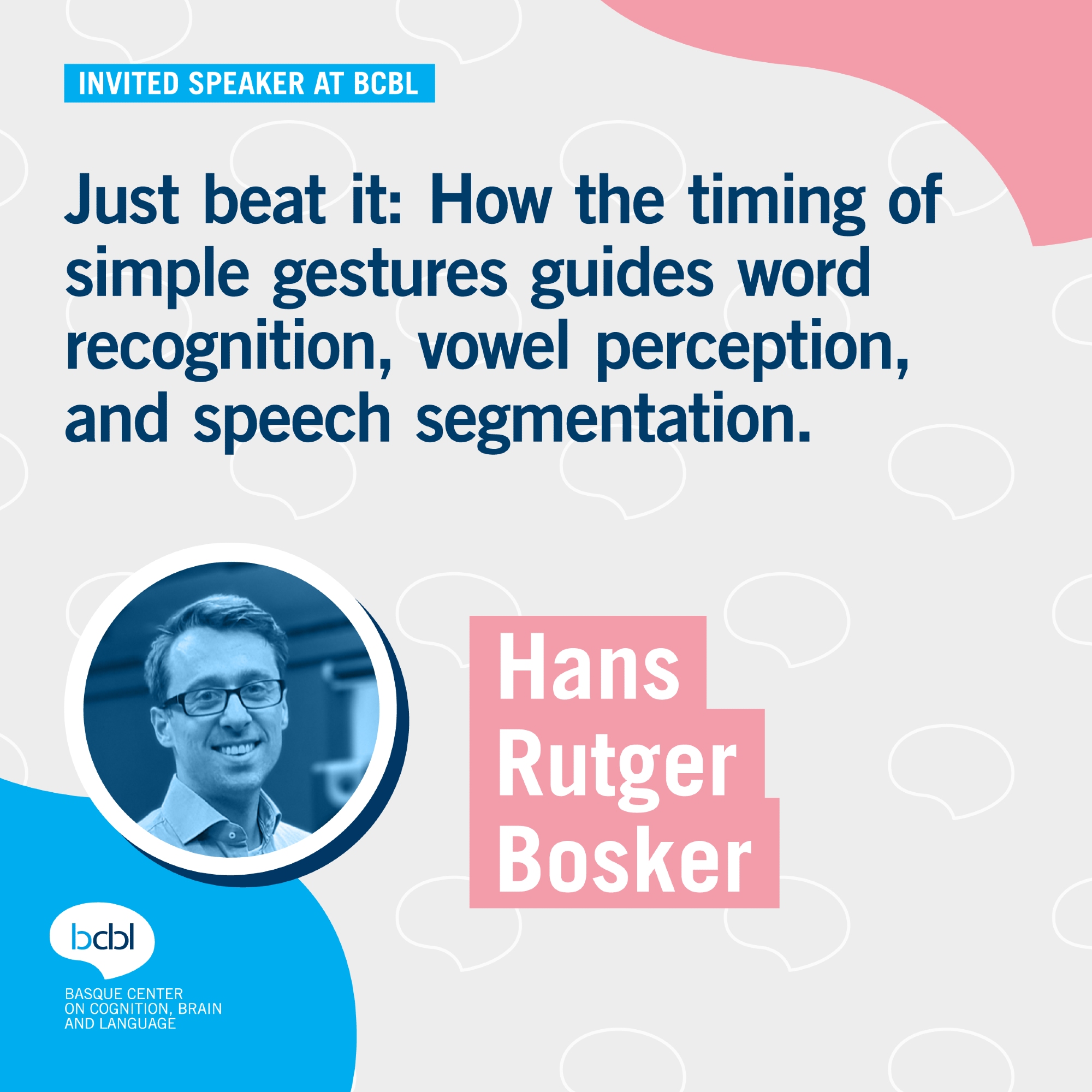 INVITED SPEAKER AT BCBL

Just beat it: How the timing of simple gestures guides word recognition, vowel perception, and speech segmentation.

Hans Rutger Bosker

bcbl

BASQUE CENTER ON COGNITION, BRAIN AND LANGUAGE